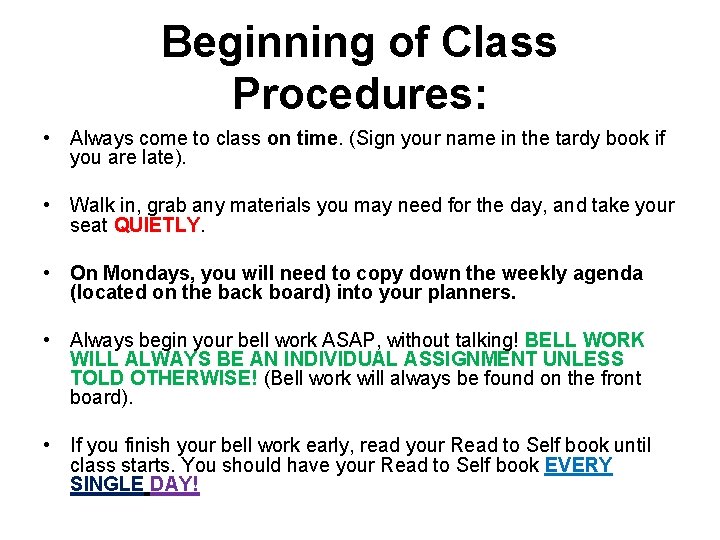 Beginning of Class Procedures:

• Always come to class on time. (Sign your name in the tardy book if you are late).

• Walk in, grab any materials you may need for the day, and take your seat QUIETLY.

• On Mondays, you will need to copy down the weekly agenda (located on the back board) into your planners.

• Always begin your bell work ASAP, without talking! BELL WORK WILL ALWAYS BE AN INDIVIDUAL ASSIGNMENT UNLESS TOLD OTHERWISE! (Bell work will always be found on the front board).

• If you finish your bell work early, read your Read to Self book until class starts. You should have your Read to Self book EVERY SINGLE DAY!